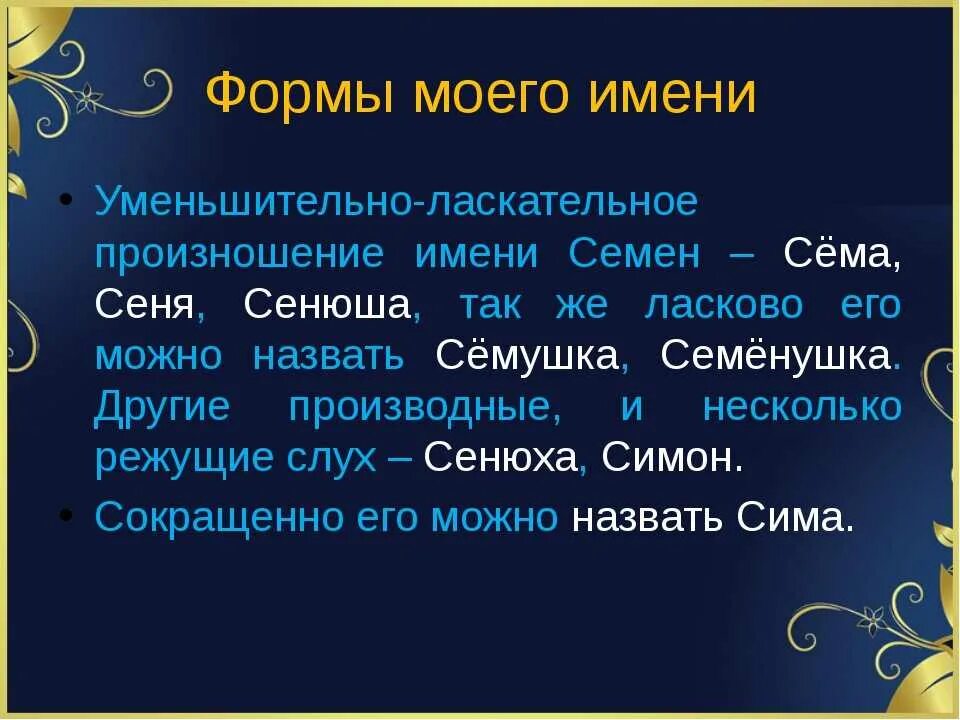 Формы моего имени

• Уменьшительно-ласкательное произношение имени Семен – Сёма, Сеня, Сенюша, так же ласково его можно назвать Сёмушка, Семёнушка. Другие производные, и несколько режущие слух – Сенюха, Симон.

• Сокращенно его можно назвать Сима.